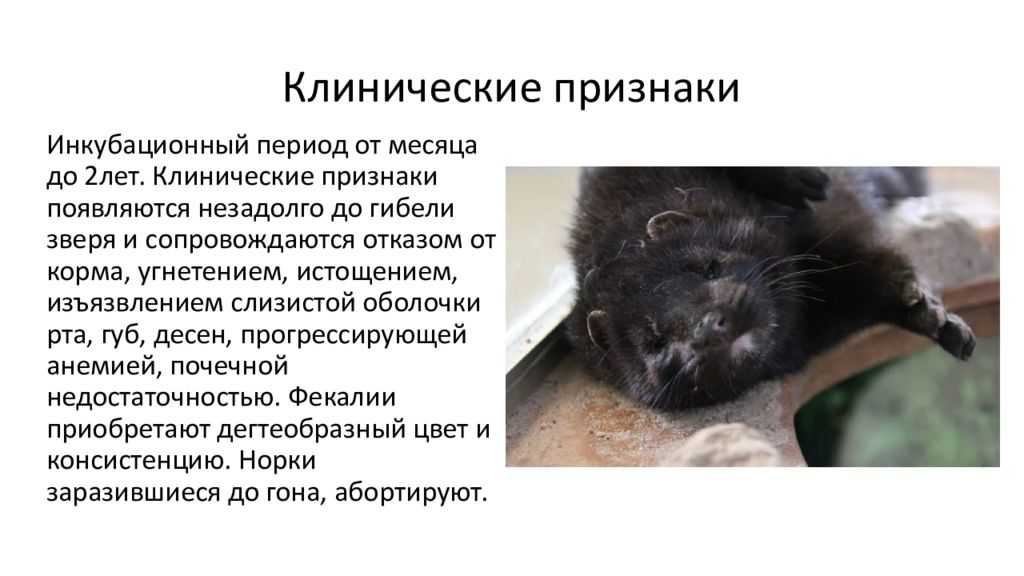 Клинические признаки

Инкубационный период от месяца до 2лет. Клинические признаки появляются незадолго до гибели зверя и сопровождаются отказом от корма, угнетением, истощением, изъязвлением слизистой оболочки рта, губ, десен, прогрессирующей анемией, почечной недостаточностью. Фекалии приобретают дегтеобразный цвет и консистенцию. Норки заразившиеся до гона, абортируют.